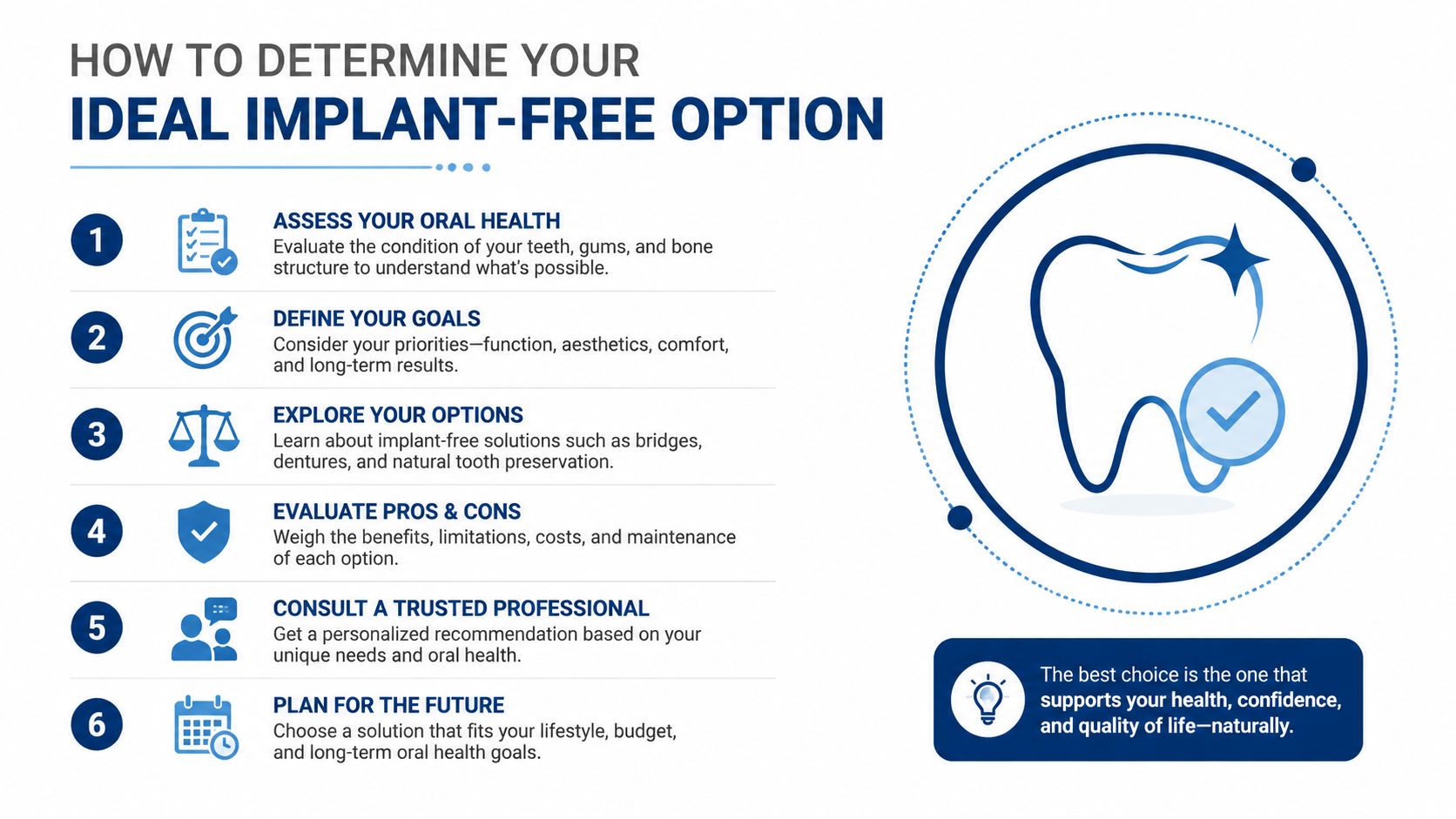 HOW TO DETERMINE YOUR
IDEAL IMPLANT-FREE OPTION

1
ASSESS YOUR ORAL HEALTH
Evaluate the condition of your teeth, gums, and bone structure to understand what's possible.

2
DEFINE YOUR GOALS
Consider your priorities—function, aesthetics, comfort, and long-term results.

3
EXPLORE YOUR OPTIONS
Learn about implant-free solutions such as bridges, dentures, and natural tooth preservation.

4
EVALUATE PROS & CONS
Weigh the benefits, limitations, costs, and maintenance of each option.

5
CONSULT A TRUSTED PROFESSIONAL
Get a personalized recommendation based on your unique needs and oral health.

6
PLAN FOR THE FUTURE
Choose a solution that fits your lifestyle, budget, and long-term oral health goals.

The best choice is the one that supports your health, confidence, and quality of life—naturally.